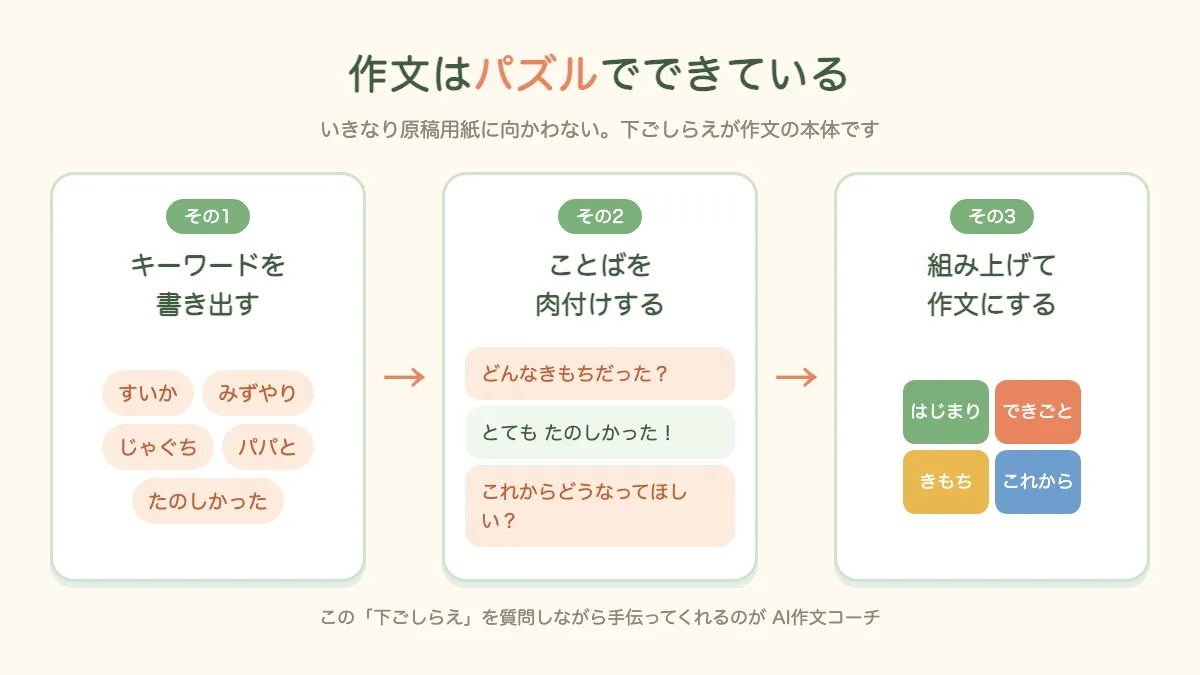 作文はパズルでできている

いきなり原稿用紙に向かわない。下ごしらえが作文の本体です

その1

キーワードを
書き出す

すいか
みずやり
じゃぐち
パパと
たのしかった

→

その2

ことばを
肉付けする

どんなきもちだった？
とても たのしかった！
これからどうなってほしい？

→

その3

組み上げて
作文にする

はじまり
できごと
きもち
これから

この「下ごしらえ」を質問しながら手伝ってくれるのが AI作文コーチ